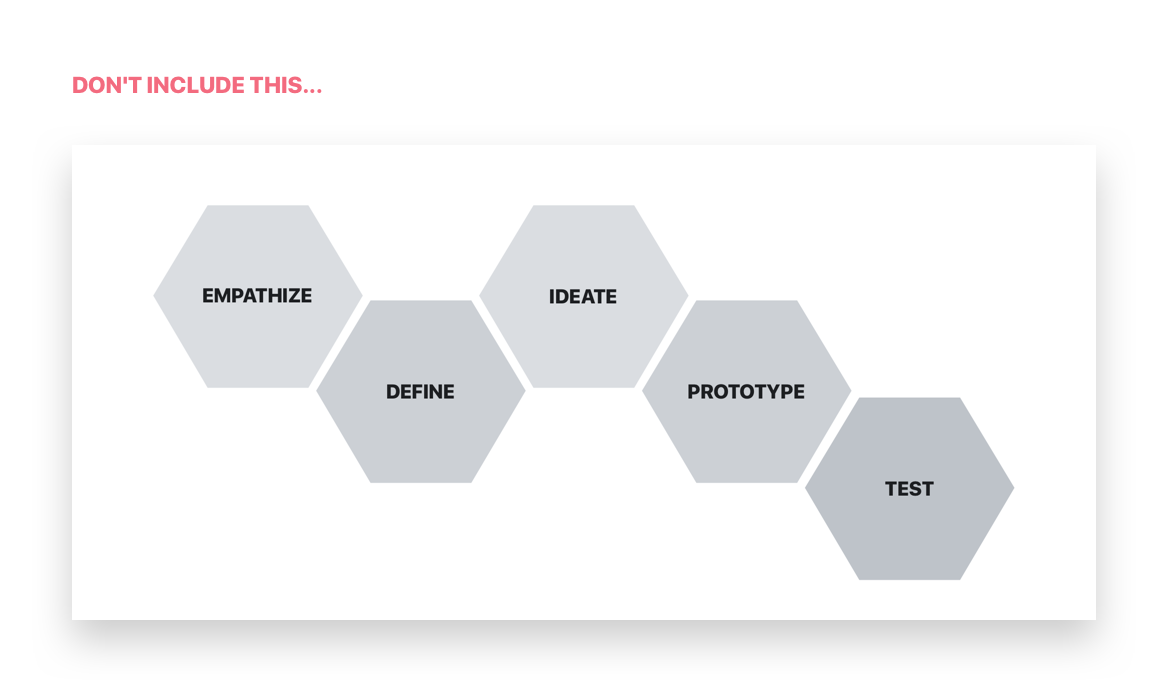 DON'T INCLUDE THIS...

EMPATHIZE

DEFINE

IDEATE

PROTOTYPE

TEST